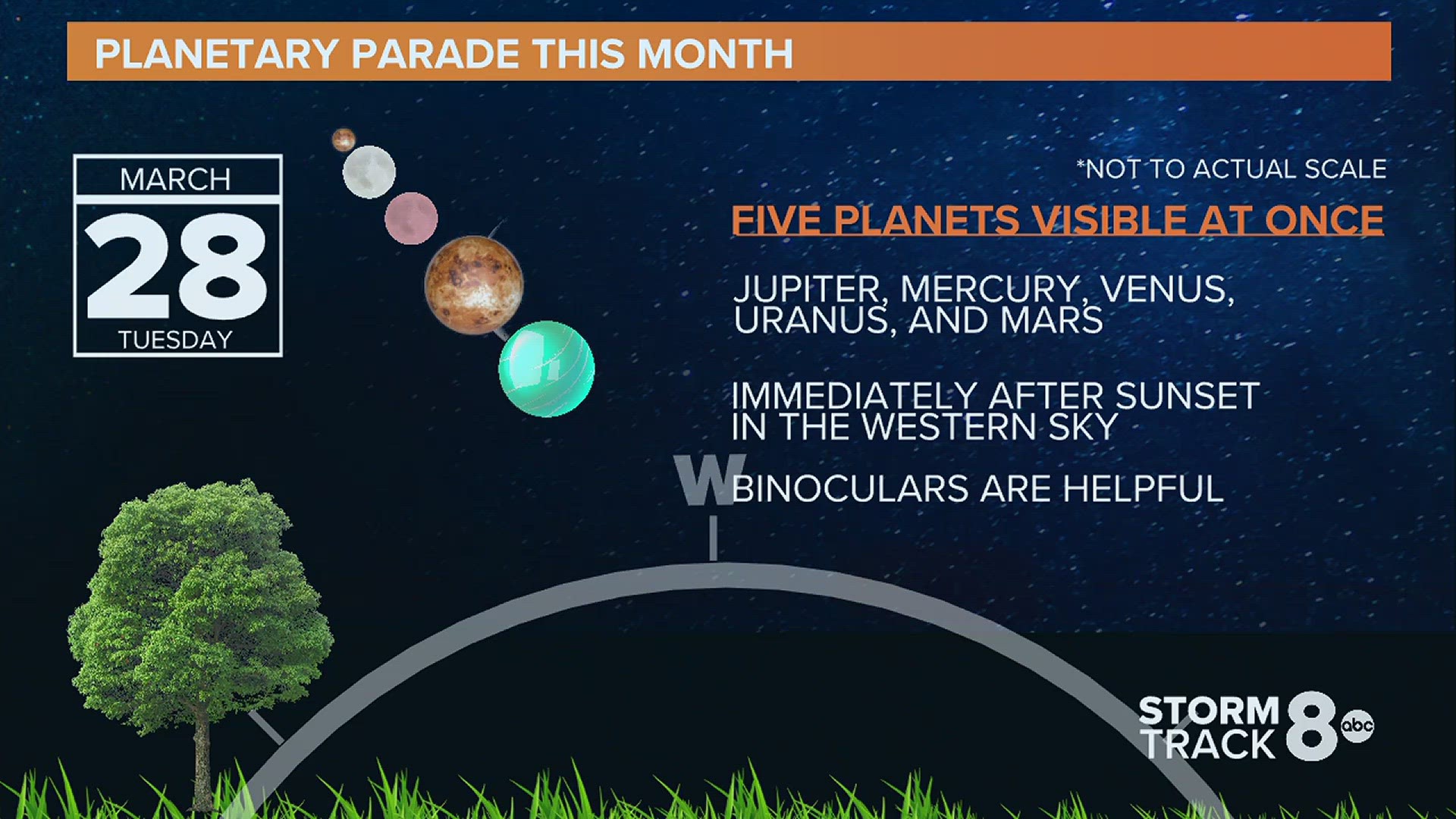 PLANETARY PARADE THIS MONTH

MARCH
28
TUESDAY

*NOT TO ACTUAL SCALE

FIVE PLANETS VISIBLE AT ONCE

JUPITER, MERCURY, VENUS, URANUS, AND MARS

IMMEDIATELY AFTER SUNSET IN THE WESTERN SKY

W

BINOCULARS ARE HELPFUL

STORM TRACK 8 abc